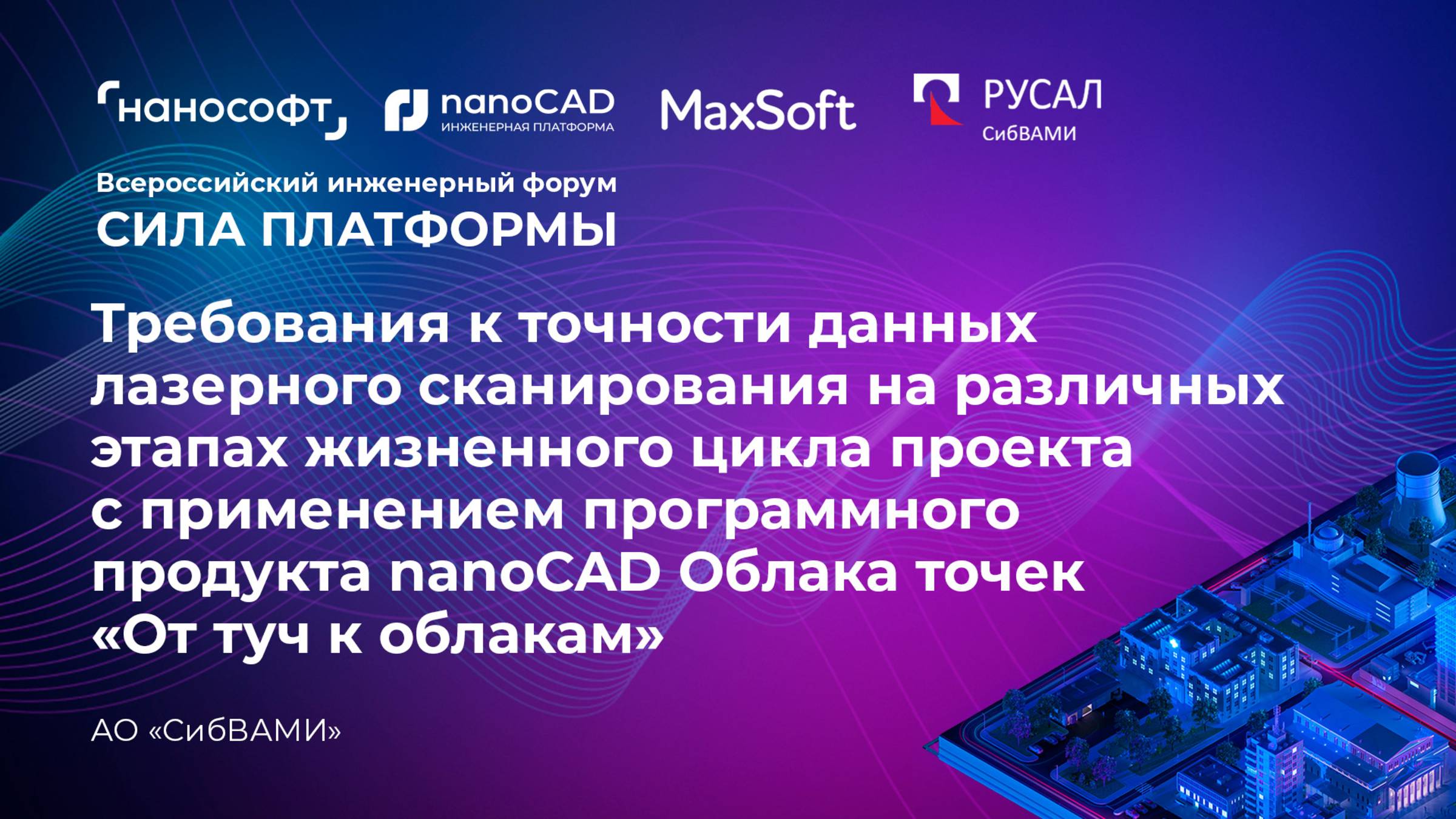 нанософт

nanoCAD
ИНЖЕНЕРНАЯ ПЛАТФОРМА

MaxSoft

РУСАЛ
СибВАМИ

Всероссийский инженерный форум
СИЛА ПЛАТФОРМЫ

Требования к точности данных лазерного сканирования на различных этапах жизненного цикла проекта с применением программного продукта nanoCAD Облака точек «От туч к облакам»

АО «СибВАМИ»